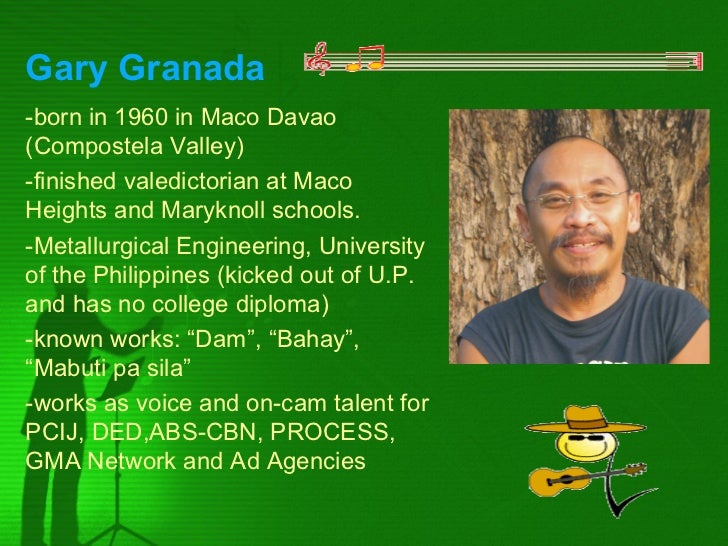 Gary Granada

-born in 1960 in Maco Davao (Compostela Valley)

-finished valedictorian at Maco Heights and Maryknoll schools.

-Metallurgical Engineering, University of the Philippines (kicked out of U.P. and has no college diploma)

-known works: “Dam”, “Bahay”, “Mabuti pa sila”

-works as voice and on-cam talent for PCIJ, DED,ABS-CBN, PROCESS, GMA Network and Ad Agencies